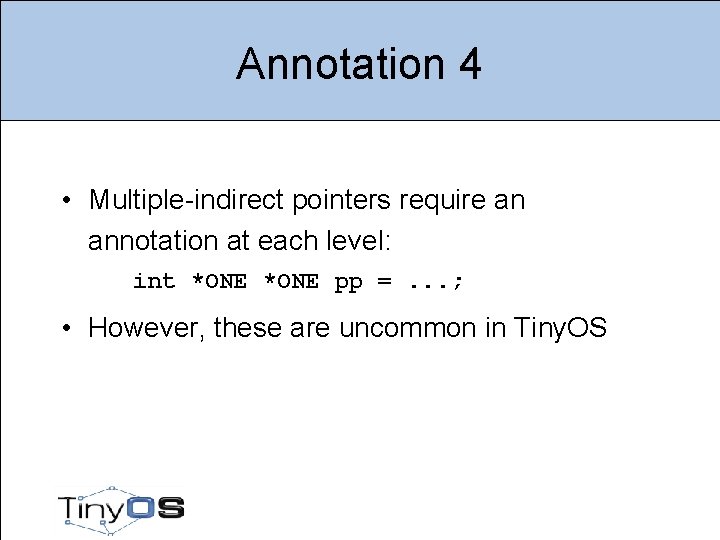 Annotation 4

• Multiple-indirect pointers require an annotation at each level:

int *ONE *ONE pp = ...;

• However, these are uncommon in TinyOS

TinyOS